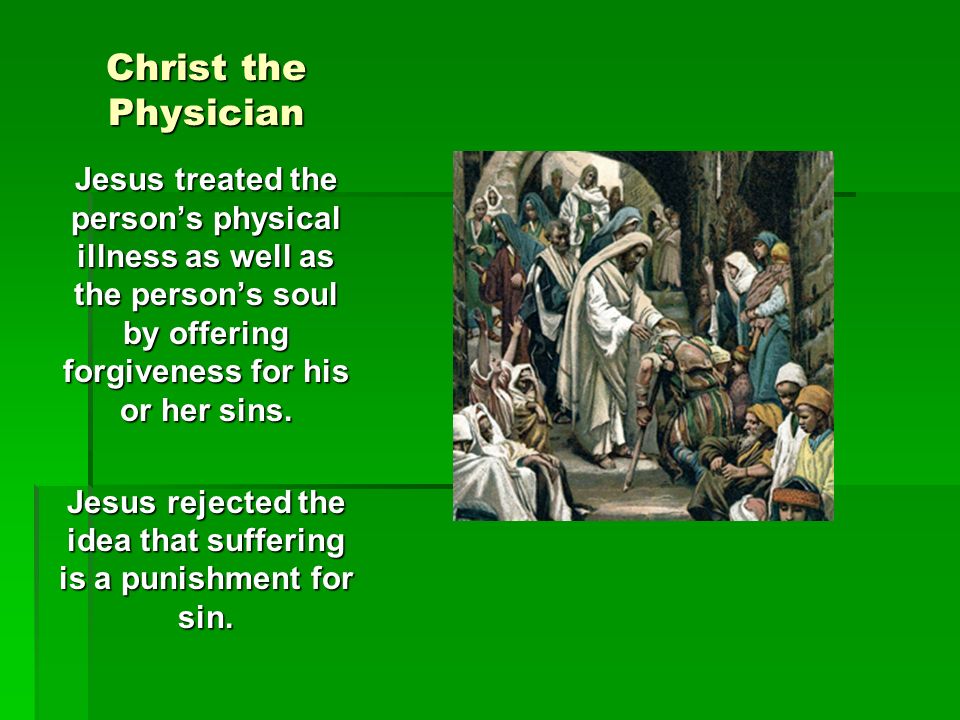 Christ the Physician

Jesus treated the person’s physical illness as well as the person’s soul by offering forgiveness for his or her sins.

Jesus rejected the idea that suffering is a punishment for sin.